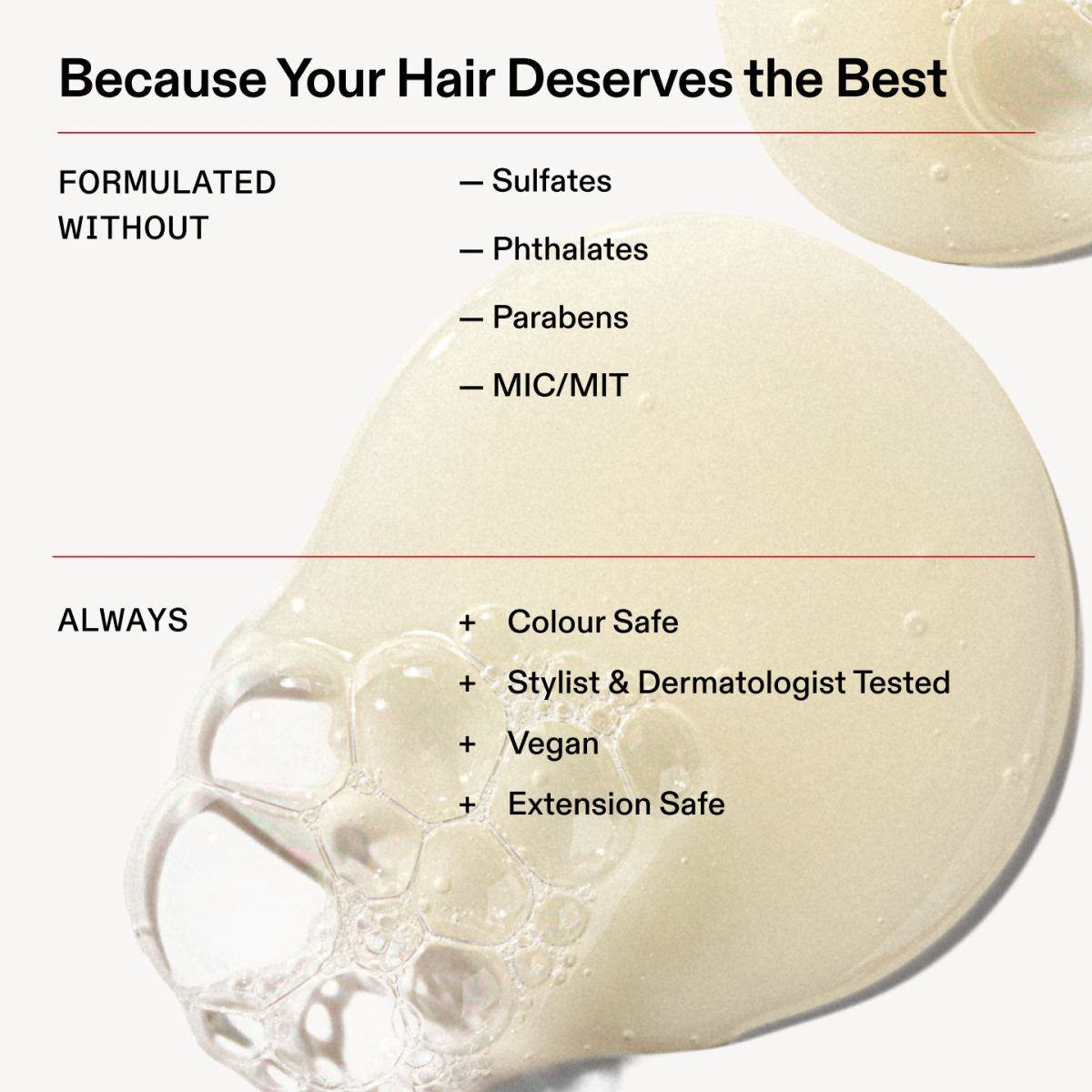 Because Your Hair Deserves the Best

FORMULATED WITHOUT

— Sulfates

— Phthalates

— Parabens

— MIC/MIT

ALWAYS

+ Colour Safe

+ Stylist & Dermatologist Tested

+ Vegan

+ Extension Safe